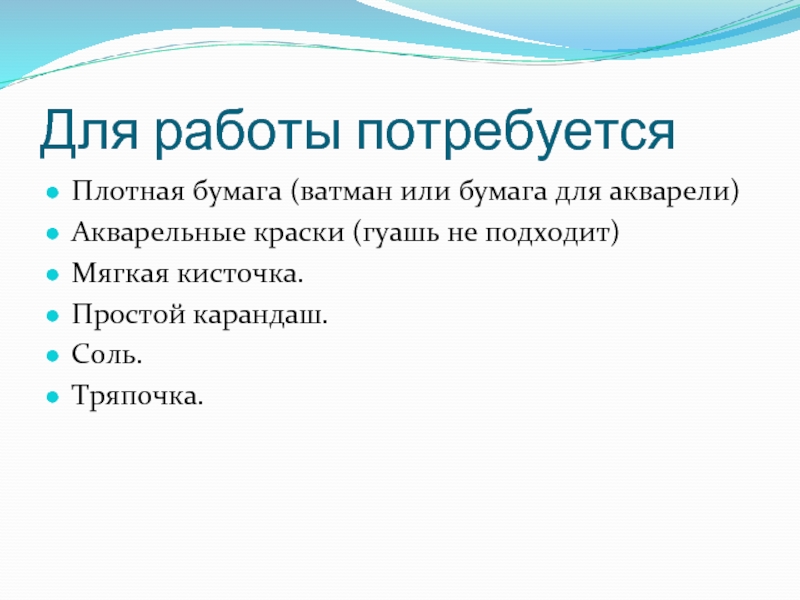 Для работы потребуется

- Плотная бумага (ватман или бумага для акварели)
- Акварельные краски (гуашь не подходит)
- Мягкая кисточка.
- Простой карандаш.
- Соль.
- Тряпочка.